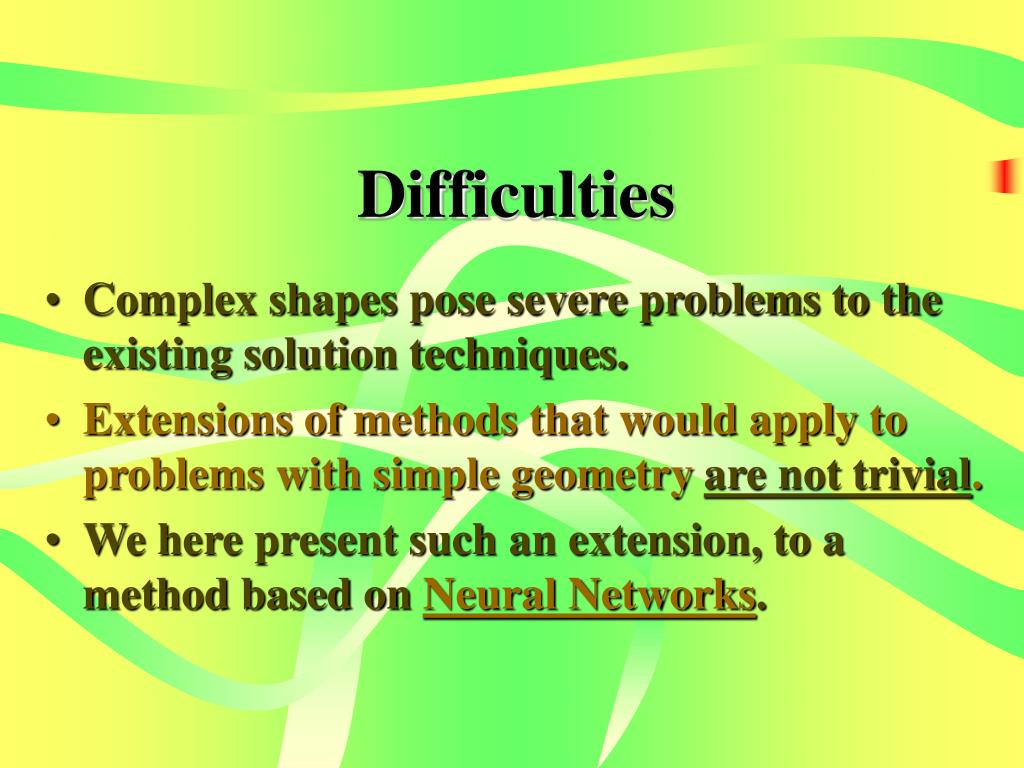 Difficulties

• Complex shapes pose severe problems to the existing solution techniques.
• Extensions of methods that would apply to problems with simple geometry are not trivial.
• We here present such an extension, to a method based on Neural Networks.